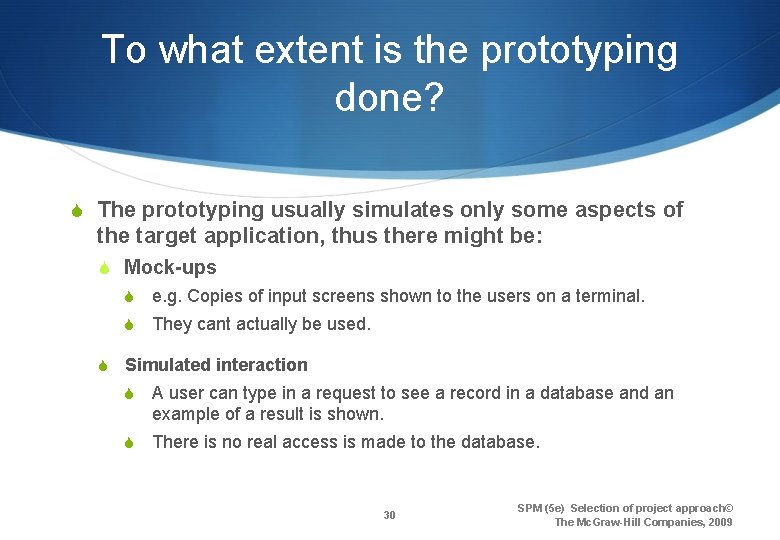 To what extent is the prototyping done?

The prototyping usually simulates only some aspects of the target application, thus there might be:

Mock-ups

e.g. Copies of input screens shown to the users on a terminal.

They cant actually be used.

Simulated interaction

A user can type in a request to see a record in a database and an example of a result is shown.

There is no real access is made to the database.

30

SPM (5e) Selection of project approach© The McGraw-Hill Companies, 2009